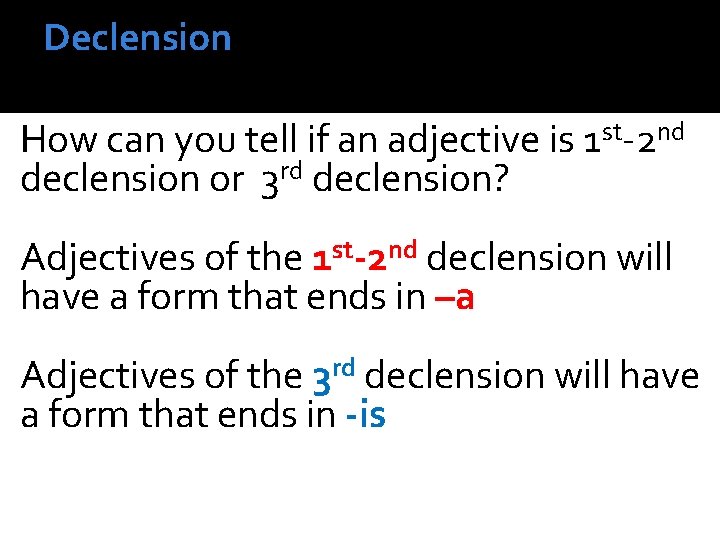 Declension

How can you tell if an adjective is 1st-2nd declension or 3rd declension?

Adjectives of the 1st-2nd declension will have a form that ends in –a

Adjectives of the 3rd declension will have a form that ends in -is